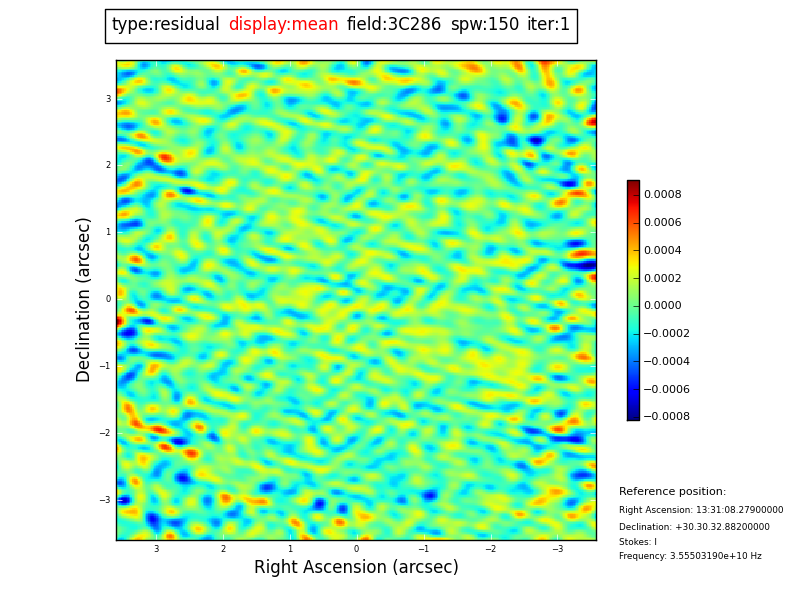 type:residual display:mean field:3C286 spw:150 iter:1

Declination (arcsec)

3
2
1
0
−1
−2
−3

3 2 1 0 −1 −2 −3

Right Ascension (arcsec)

0.0008
0.0006
0.0004
0.0002
0.0000
−0.0002
−0.0004
−0.0006
−0.0008

Reference position:
Right Ascension: 13:31:08.27900000
Declination: +30.30.32.88200000
Stokes: I
Frequency: 3.55503190e+10 Hz